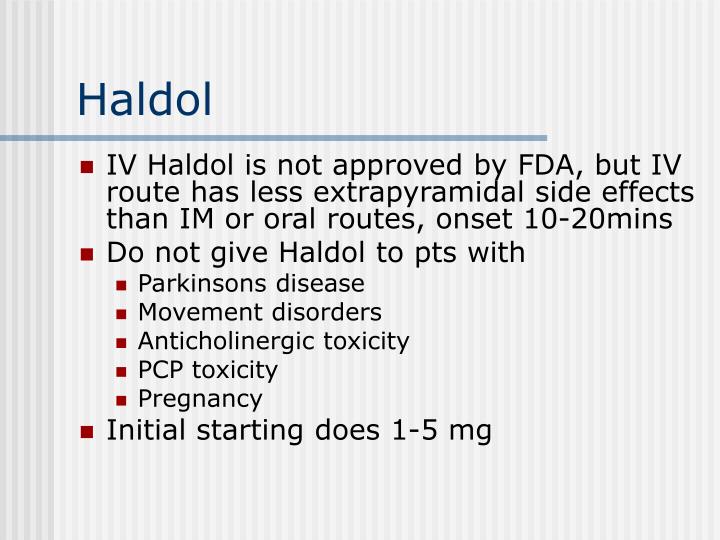 Haldol

- IV Haldol is not approved by FDA, but IV route has less extrapyramidal side effects than IM or oral routes, onset 10-20mins
- Do not give Haldol to pts with
  - Parkinsons disease
  - Movement disorders
  - Anticholinergic toxicity
  - PCP toxicity
  - Pregnancy
- Initial starting does 1-5 mg